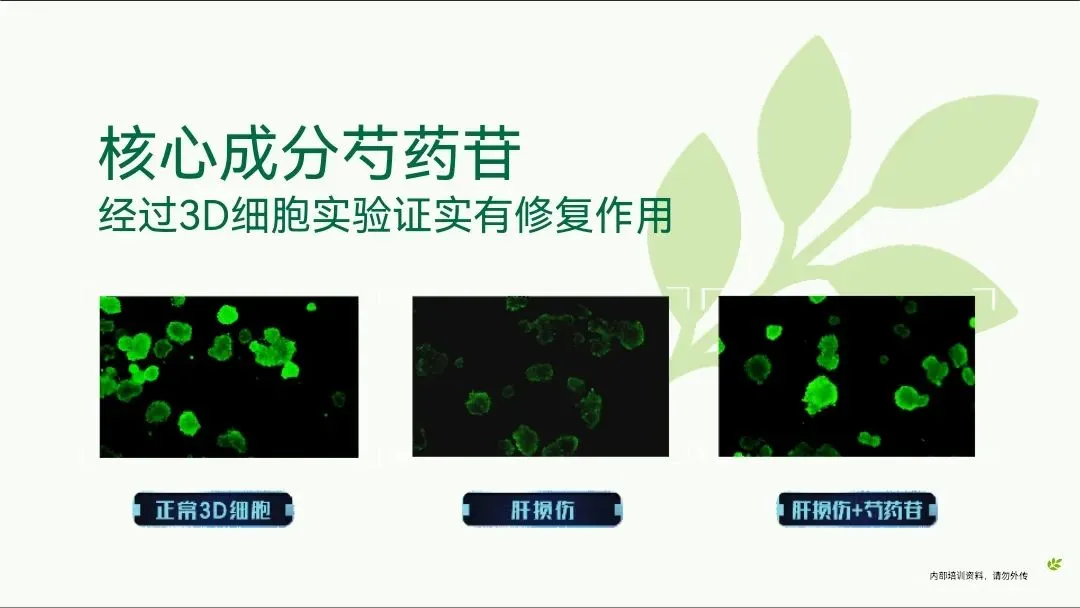 核心成分芍药苷
经过3D细胞实验证实有修复作用

正常3D细胞

肝损伤

肝损伤+芍药苷

内部培训资料，请勿外传